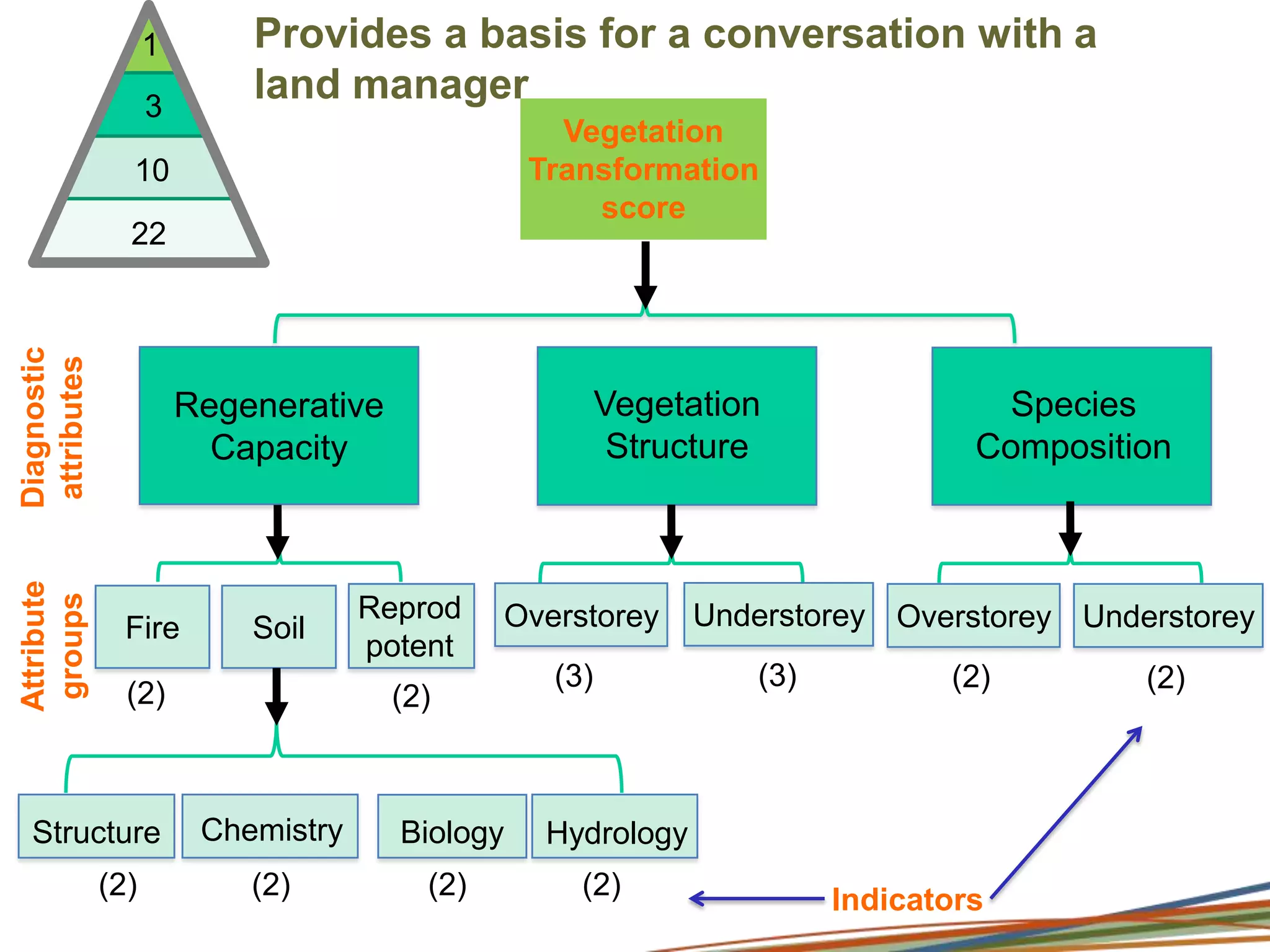 1
3
10
22

Provides a basis for a conversation with a land manager

Vegetation Transformation score

Diagnostic attributes

Regenerative Capacity

Vegetation Structure

Species Composition

Attribute groups

Fire
(2)

Soil

Reprod potent
(2)

Overstorey
(3)

Understorey
(3)

Overstorey
(2)

Understorey
(2)

Structure
(2)

Chemistry
(2)

Biology
(2)

Hydrology
(2)

Indicators